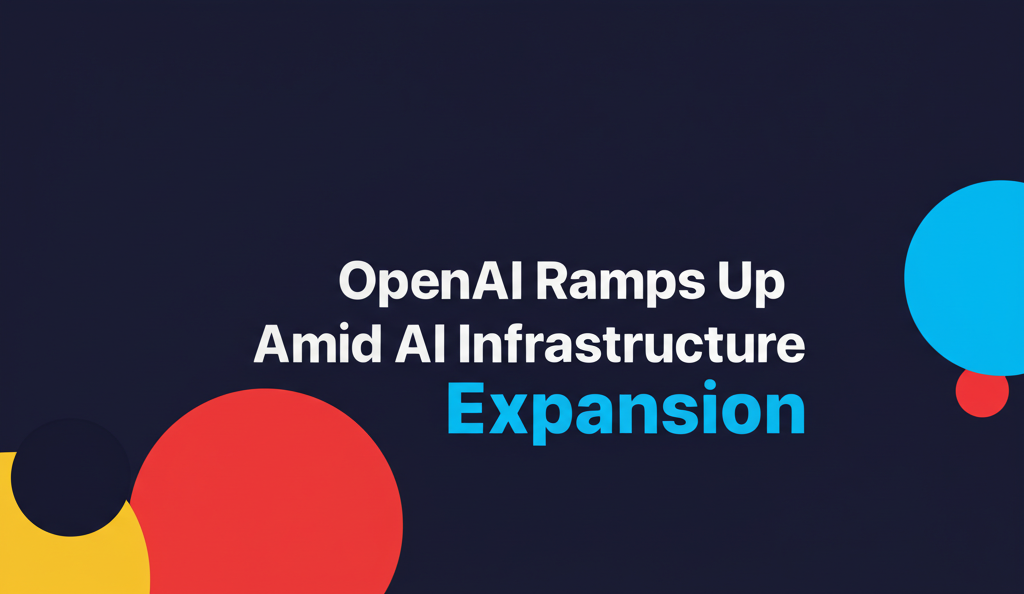 OpenAI Ramps Up Amid AI Infrastructure Expansion